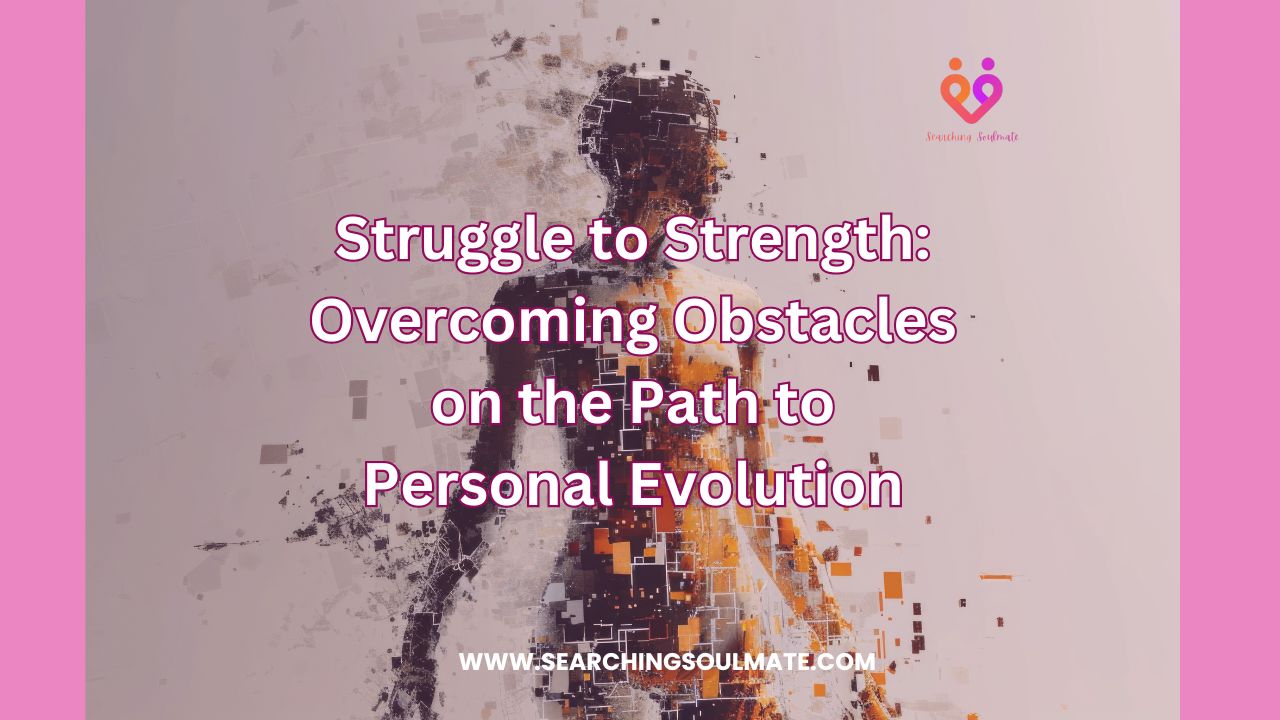 Searching Soulmate

Struggle to Strength: Overcoming Obstacles on the Path to Personal Evolution

WWW.SEARCHINGSOULMATE.COM